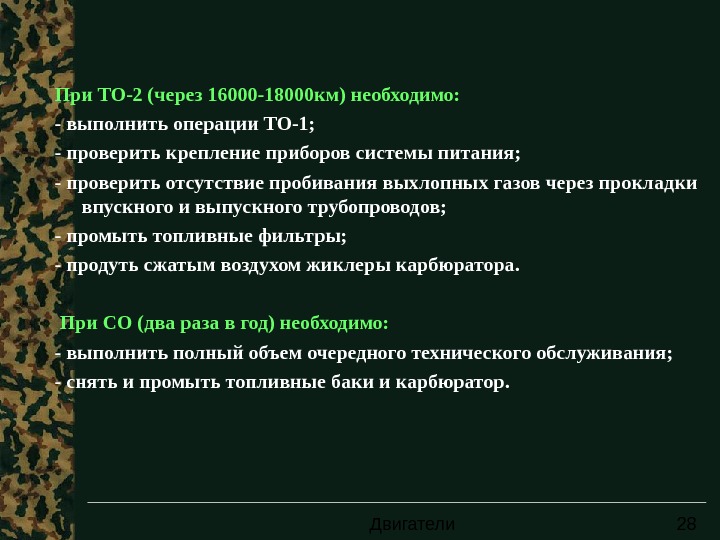 При ТО-2 (через 16000-18000км) необходимо:
- выполнить операции ТО-1;
- проверить крепление приборов системы питания;
- проверить отсутствие пробивания выхлопных газов через прокладки впускного и выпускного трубопроводов;
- промыть топливные фильтры;
- продуть сжатым воздухом жиклеры карбюратора.

При СО (два раза в год) необходимо:
- выполнить полный объем очередного технического обслуживания;
- снять и промыть топливные баки и карбюратор.

Двигатели 28